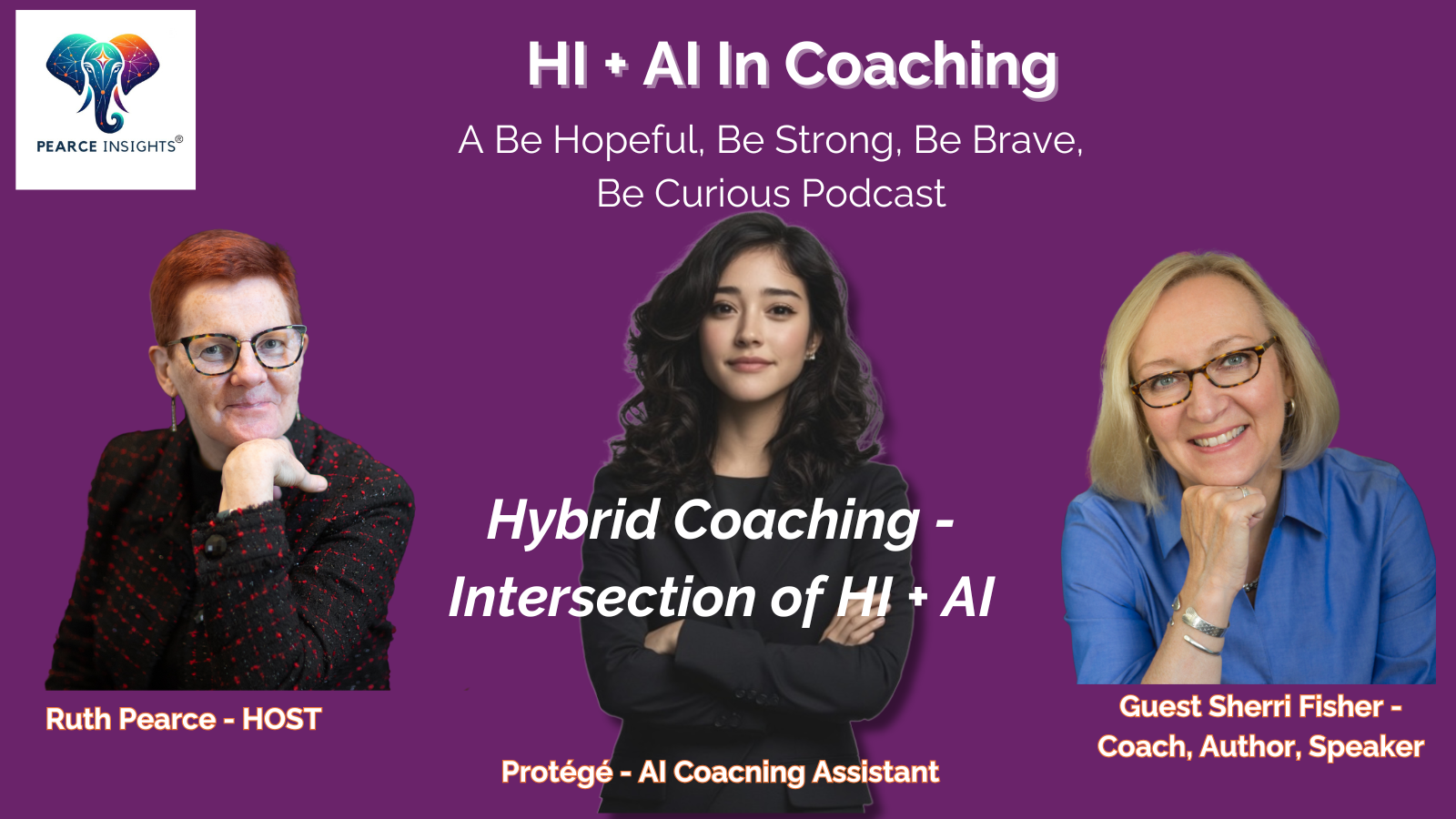 PEARCE INSIGHTS®

HI + AI In Coaching

A Be Hopeful, Be Strong, Be Brave, Be Curious Podcast

Hybrid Coaching - Intersection of HI + AI

Ruth Pearce - HOST

Protégé - AI Coacning Assistant

Guest Sherri Fisher - Coach, Author, Speaker